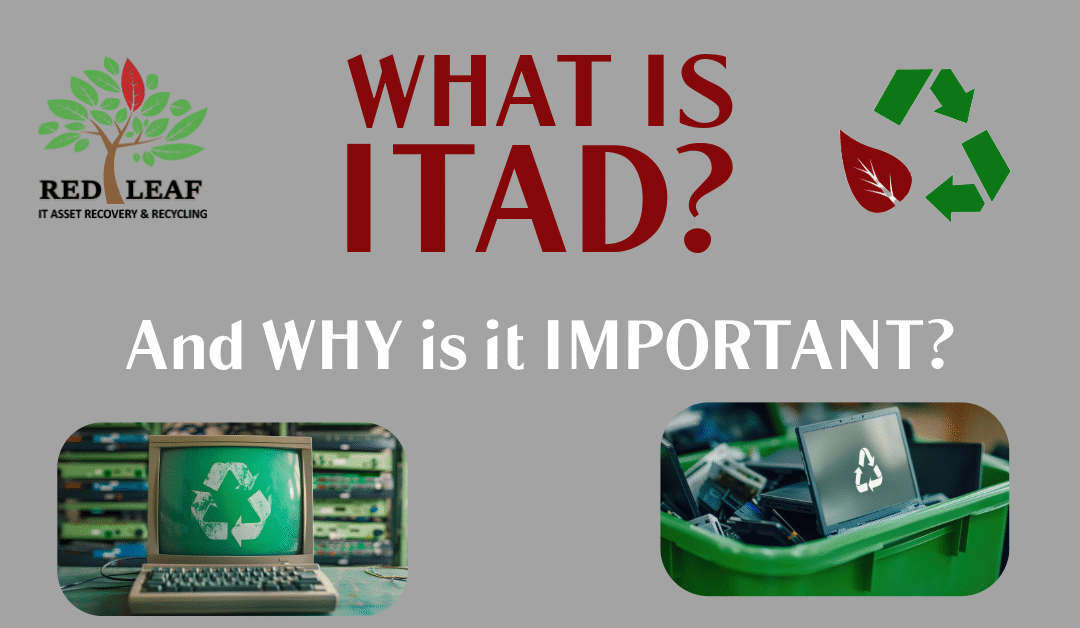 RED LEAF
IT ASSET RECOVERY & RECYCLING

WHAT IS ITAD?

And WHY is it IMPORTANT?